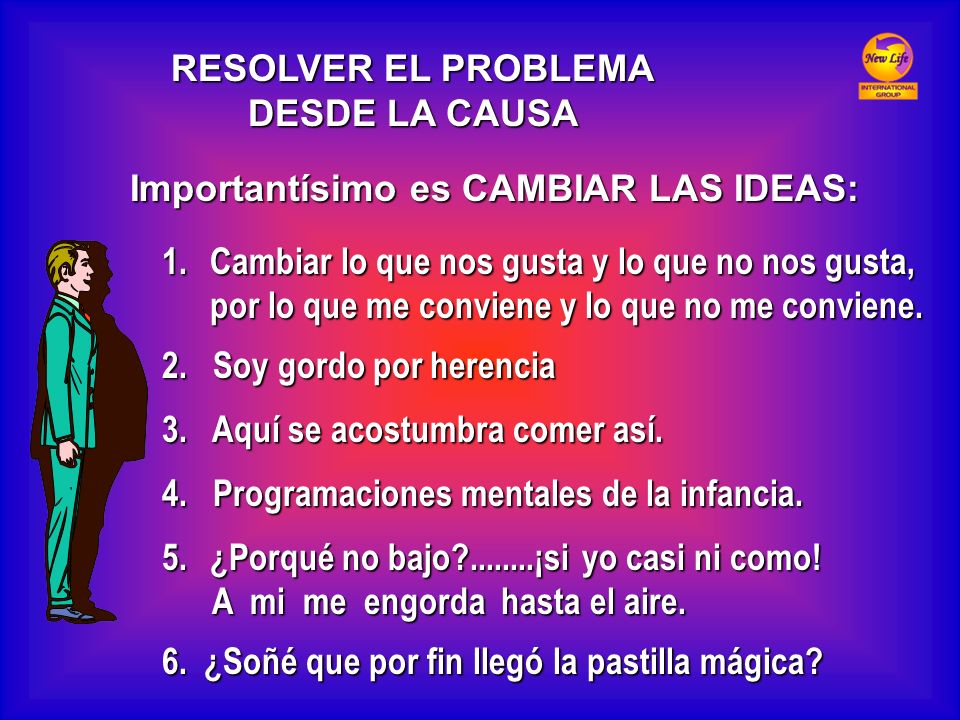 RESOLVER EL PROBLEMA
DESDE LA CAUSA

New Life
INTERNATIONAL GROUP

Importantísimo es CAMBIAR LAS IDEAS:

1. Cambiar lo que nos gusta y lo que no nos gusta, por lo que me conviene y lo que no me conviene.

2. Soy gordo por herencia

3. Aquí se acostumbra comer así.

4. Programaciones mentales de la infancia.

5. ¿Porqué no bajo?........¡si yo casi ni como! A mi me engorda hasta el aire.

6. ¿Soñé que por fin llegó la pastilla mágica?